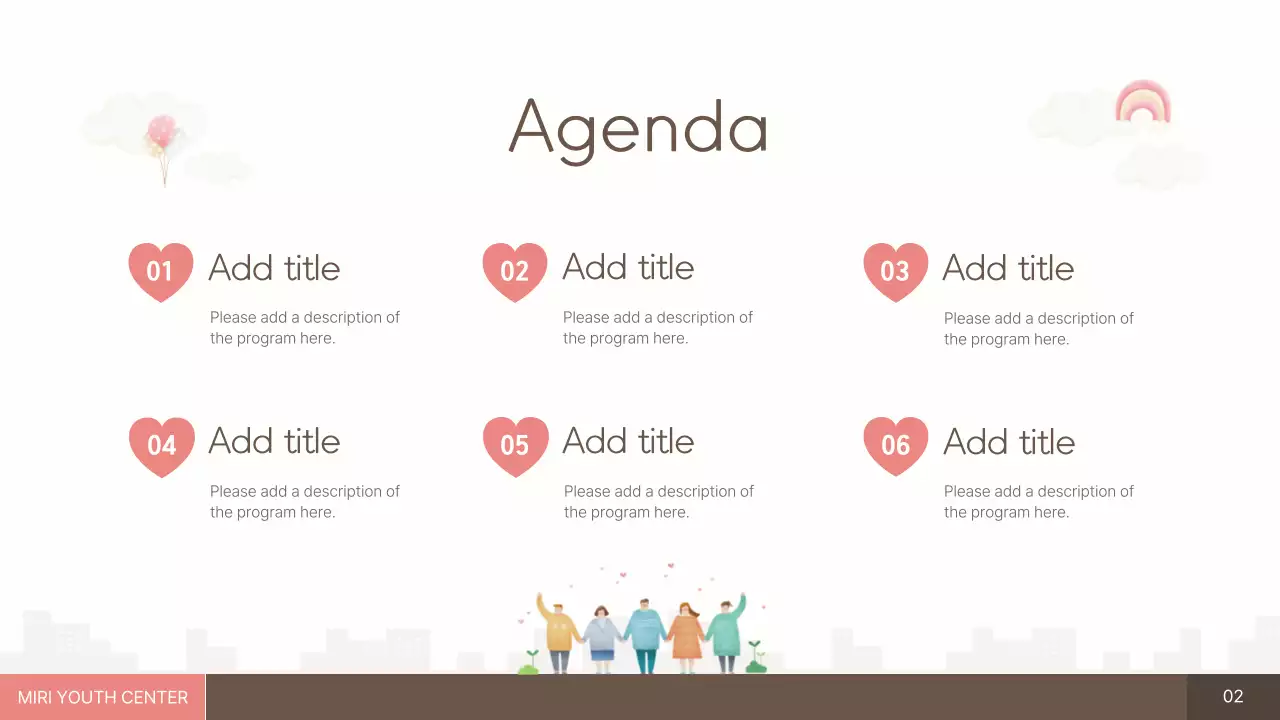 Agenda

01 Add title
Please add a description of the program here.

02 Add title
Please add a description of the program here.

03 Add title
Please add a description of the program here.

04 Add title
Please add a description of the program here.

05 Add title
Please add a description of the program here.

06 Add title
Please add a description of the program here.

MIRI YOUTH CENTER

02